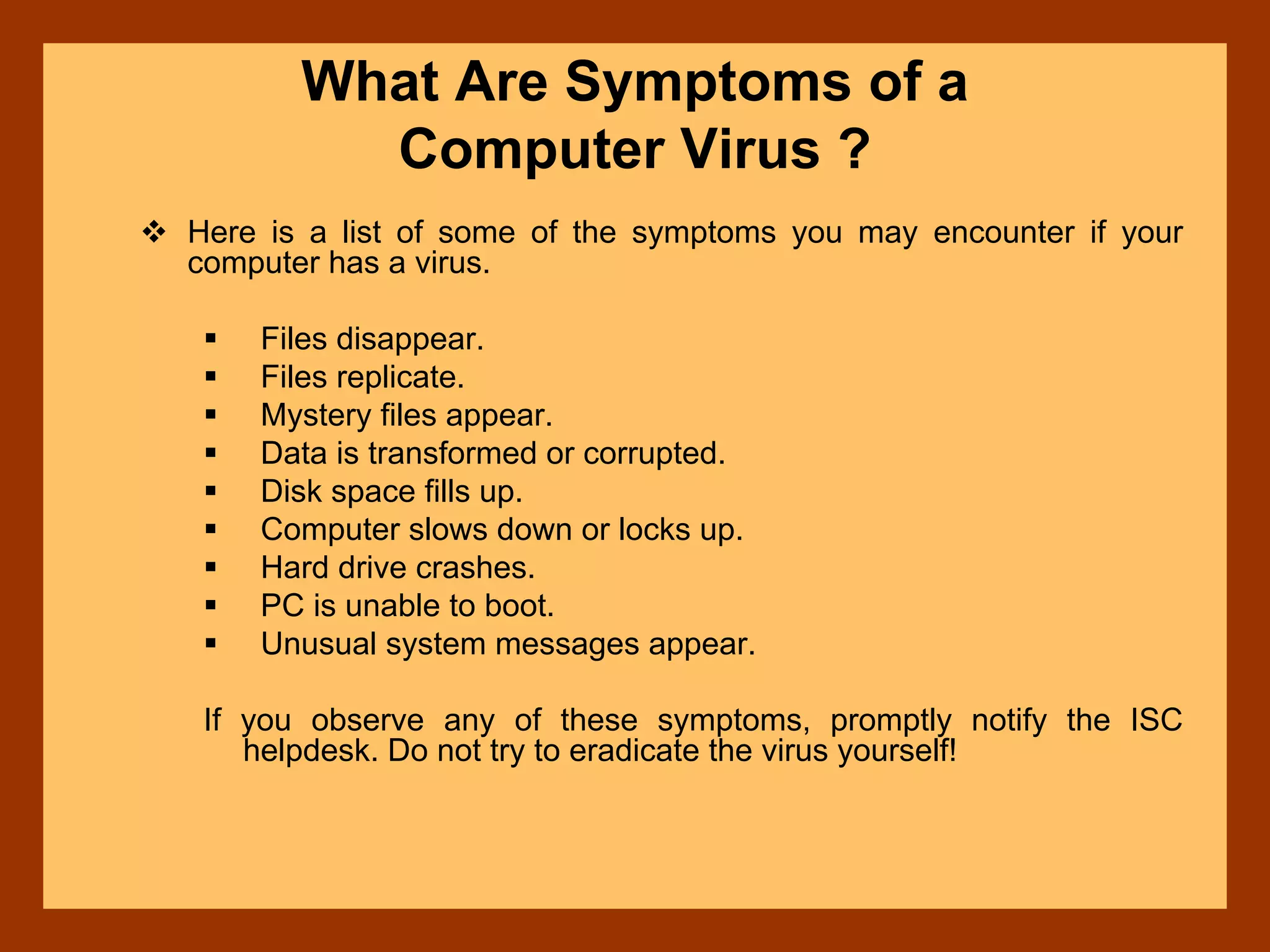 What Are Symptoms of a Computer Virus ?

❖ Here is a list of some of the symptoms you may encounter if your computer has a virus.

▪ Files disappear.
▪ Files replicate.
▪ Mystery files appear.
▪ Data is transformed or corrupted.
▪ Disk space fills up.
▪ Computer slows down or locks up.
▪ Hard drive crashes.
▪ PC is unable to boot.
▪ Unusual system messages appear.

If you observe any of these symptoms, promptly notify the ISC helpdesk. Do not try to eradicate the virus yourself!